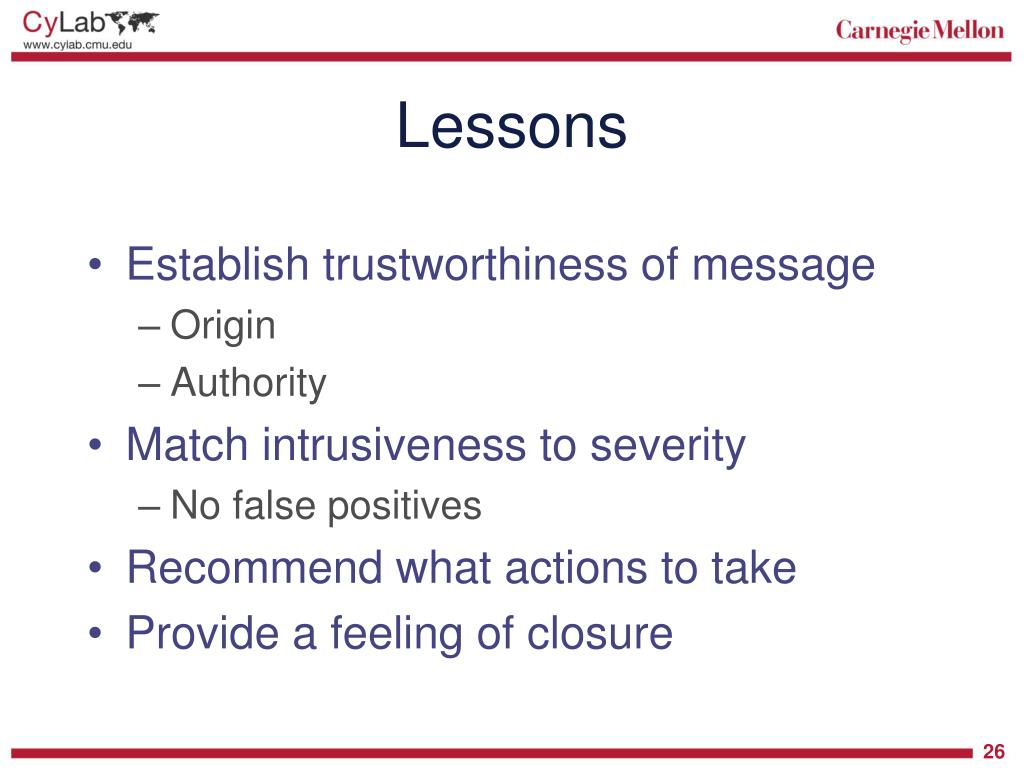 CyLab
www.cylab.cmu.edu

Carnegie Mellon

Lessons

• Establish trustworthiness of message
– Origin
– Authority
• Match intrusiveness to severity
– No false positives
• Recommend what actions to take
• Provide a feeling of closure

26